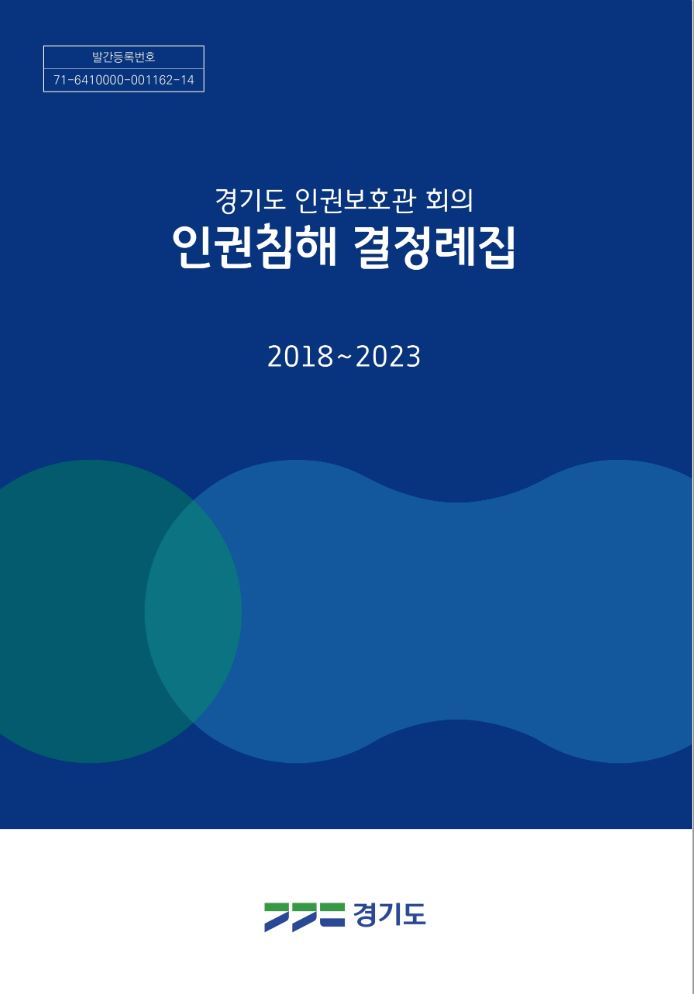 발간등록번호
71-6410000-001162-14

경기도 인권보호관 회의
인권침해 결정례집

2018~2023

경기도